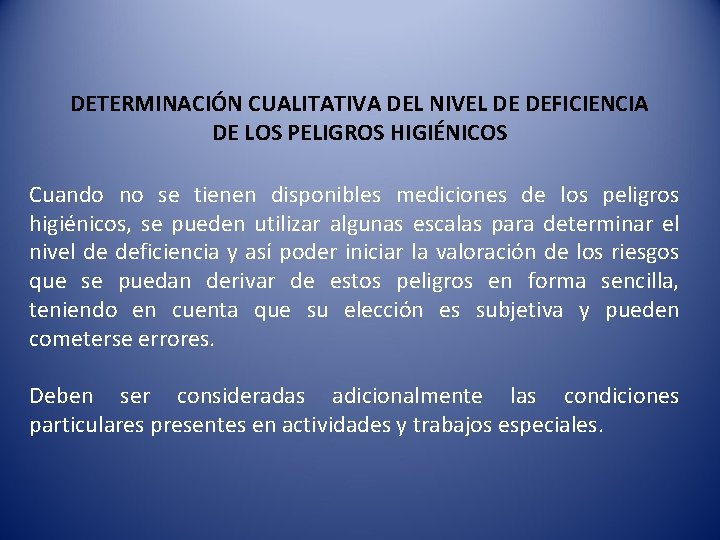 DETERMINACIÓN CUALITATIVA DEL NIVEL DE DEFICIENCIA DE LOS PELIGROS HIGIÉNICOS

Cuando no se tienen disponibles mediciones de los peligros higiénicos, se pueden utilizar algunas escalas para determinar el nivel de deficiencia y así poder iniciar la valoración de los riesgos que se puedan derivar de estos peligros en forma sencilla, teniendo en cuenta que su elección es subjetiva y pueden cometerse errores.

Deben ser consideradas adicionalmente las condiciones particulares presentes en actividades y trabajos especiales.